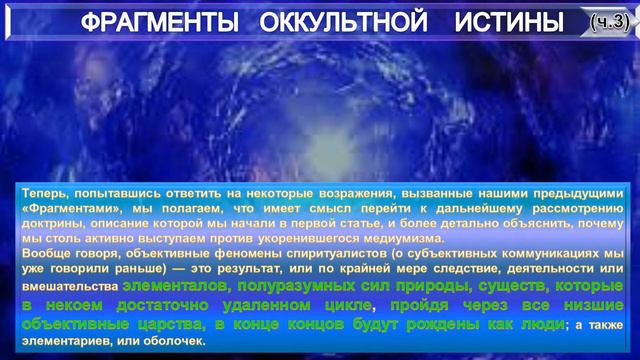 ФРАГМЕНТЫ ОККУЛЬТНОЙ ИСТИНЫ (ч.3)

Теперь, попытавшись ответить на некоторые возражения, вызванные нашими предыдущими «Фрагментами», мы полагаем, что имеет смысл перейти к дальнейшему рассмотрению доктрины, описание которой мы начали в первой статье, и более детально объяснить, почему мы столь активно выступаем против укоренившегося медиумизма.

Вообще говоря, объективные феномены спиритуалистов (о субъективных коммуникациях мы уже говорили раньше) — это результат, или по крайней мере следствие, деятельности или вмешательства элементалов, полуразумных сил природы, существ, которые в некоем достаточно удаленном цикле, пройдя через все низшие объективные царства, в конце концов будут рождены как люди; а также элементариев, или оболочек.